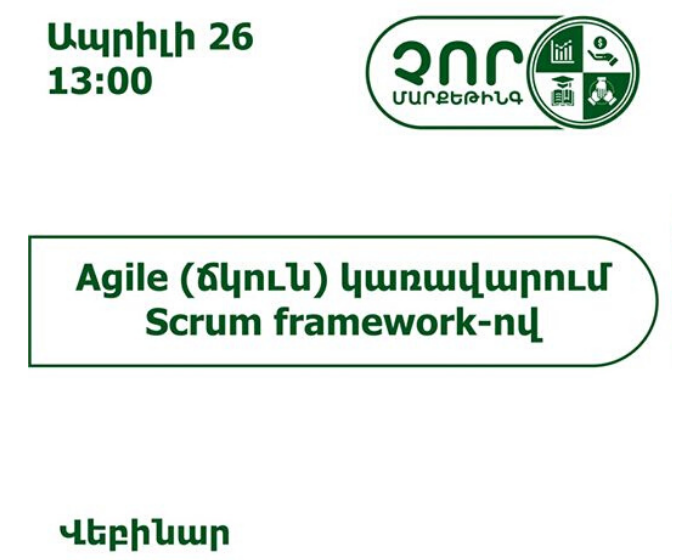 Ապրիլի 26
13:00

ՉՈՐ
ՄԱՐՔԵԹԻՆԳ

Agile (ճկուն) կառավարում
Scrum framework-ով

Վեբինար